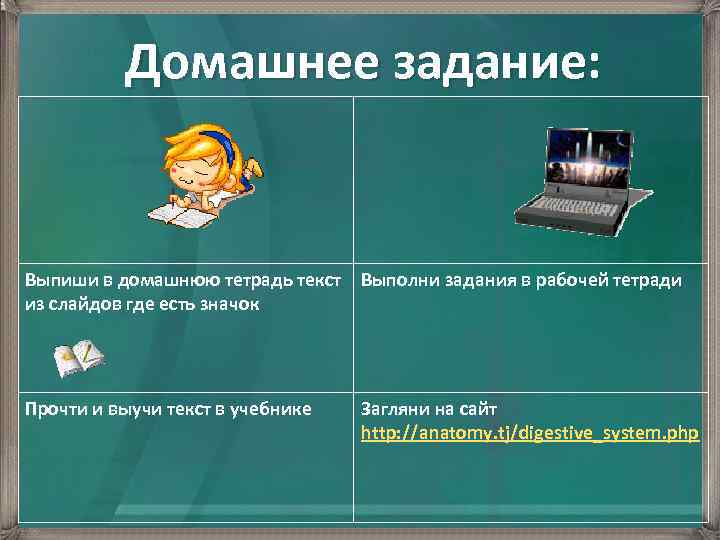 Домашнее задание:

| | |
|---|---|
| | |
| Выпиши в домашнюю тетрадь текст из слайдов где есть значок | Выполни задания в рабочей тетради |
| Прочти и выучи текст в учебнике | Загляни на сайт http://anatomy.tj/digestive_system.php |